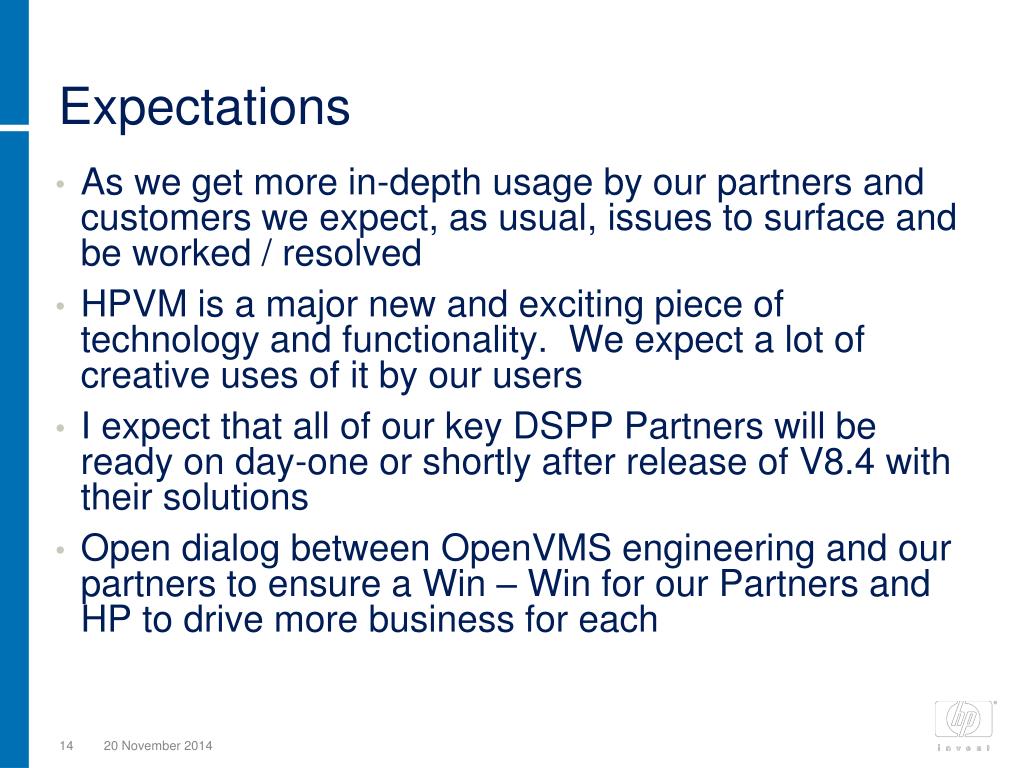 Expectations

• As we get more in-depth usage by our partners and customers we expect, as usual, issues to surface and be worked / resolved

• HPVM is a major new and exciting piece of technology and functionality. We expect a lot of creative uses of it by our users

• I expect that all of our key DSPP Partners will be ready on day-one or shortly after release of V8.4 with their solutions

• Open dialog between OpenVMS engineering and our partners to ensure a Win – Win for our Partners and HP to drive more business for each

14 20 November 2014

hp
invent